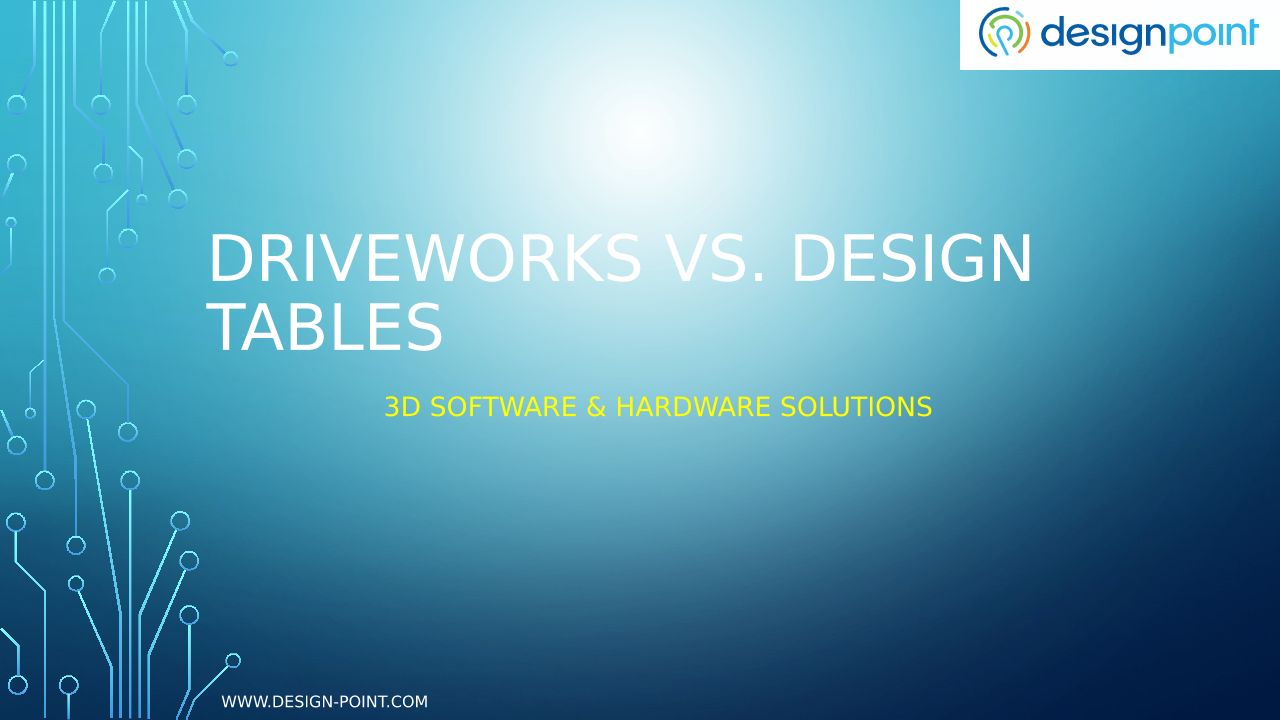 designpoint

DRIVEWORKS VS. DESIGN TABLES

3D SOFTWARE & HARDWARE SOLUTIONS

WWW.DESIGN-POINT.COM